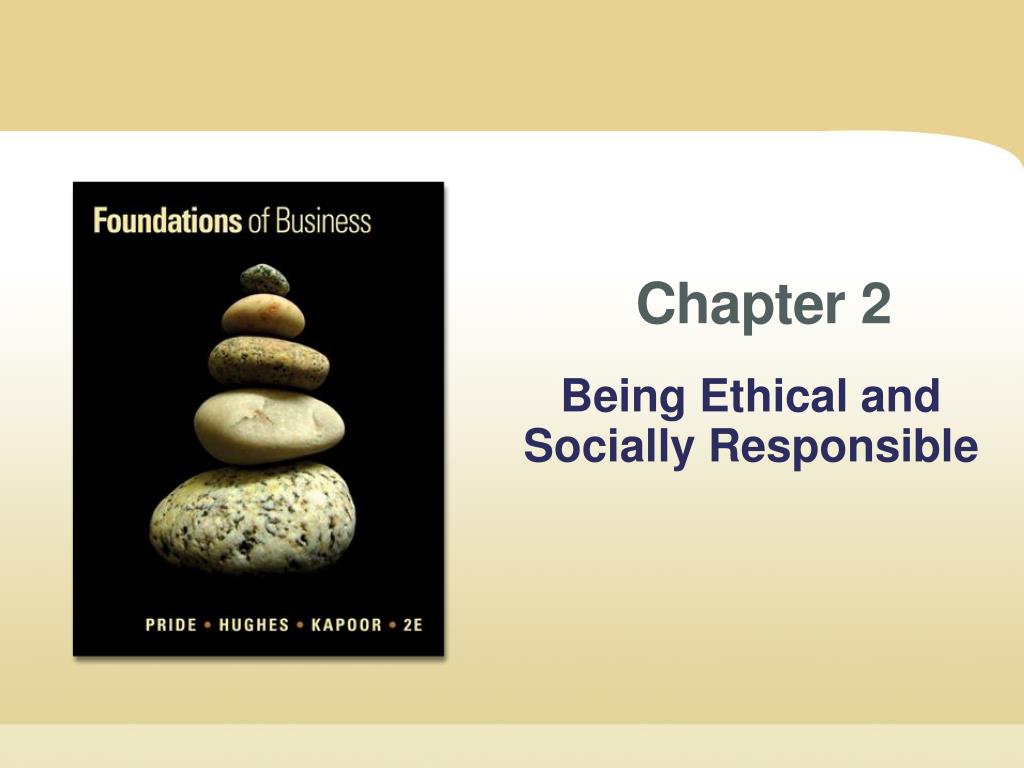 Foundations of Business

PRIDE • HUGHES • KAPOOR • 2E

Chapter 2

Being Ethical and Socially Responsible